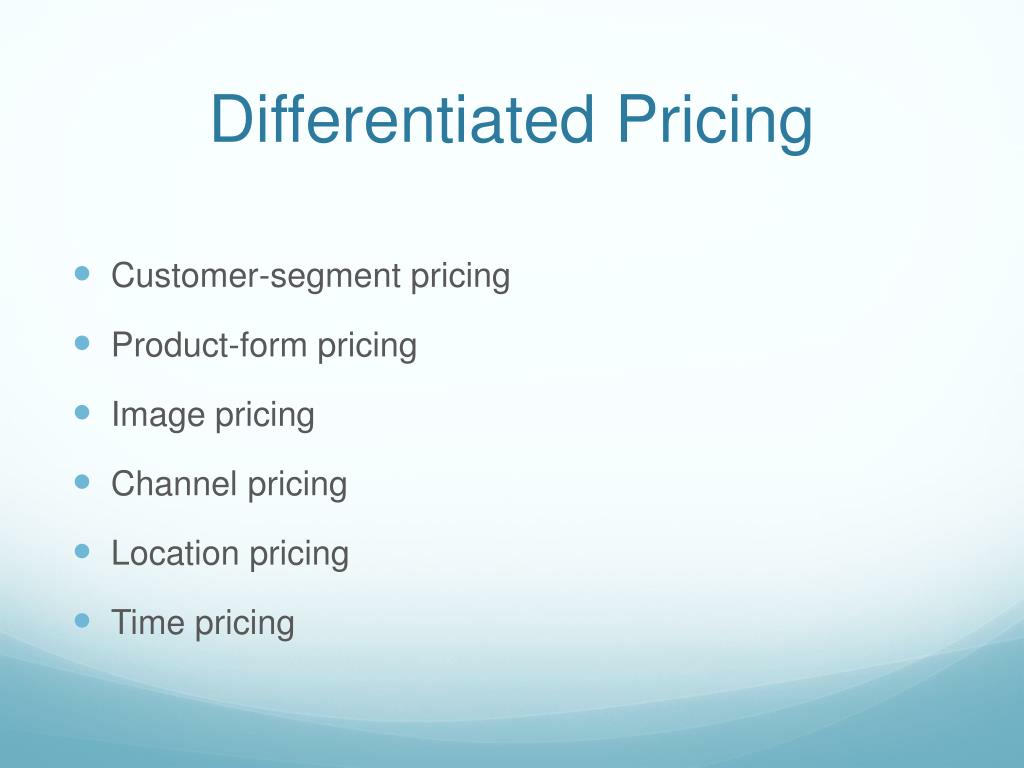 Differentiated Pricing

- Customer-segment pricing
- Product-form pricing
- Image pricing
- Channel pricing
- Location pricing
- Time pricing